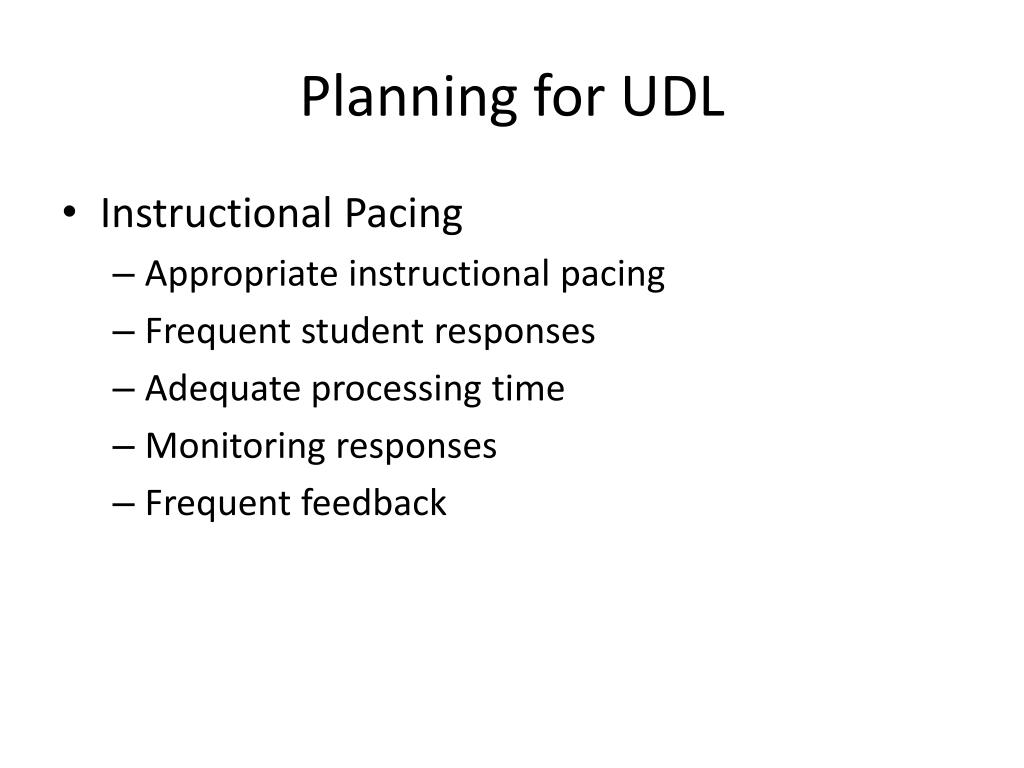 Planning for UDL

• Instructional Pacing
– Appropriate instructional pacing
– Frequent student responses
– Adequate processing time
– Monitoring responses
– Frequent feedback